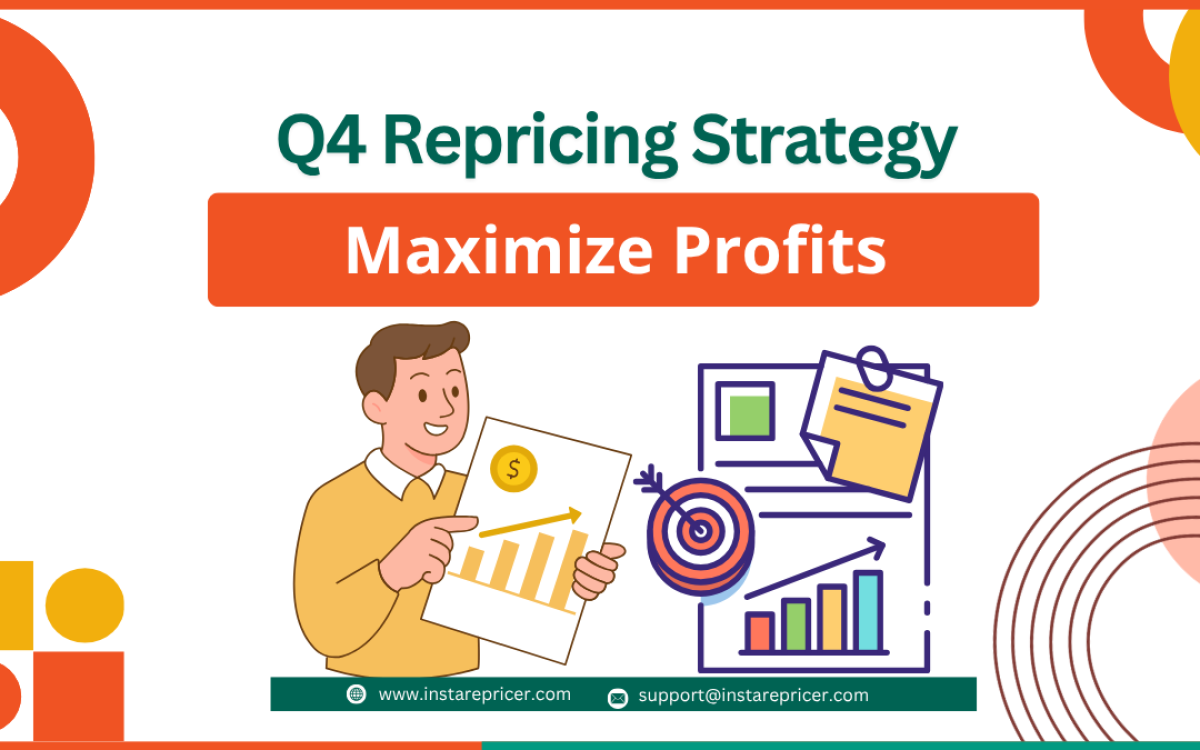 Q4 Repricing Strategy

Maximize Profits

$

www.instarepricer.com support@instarepricer.com